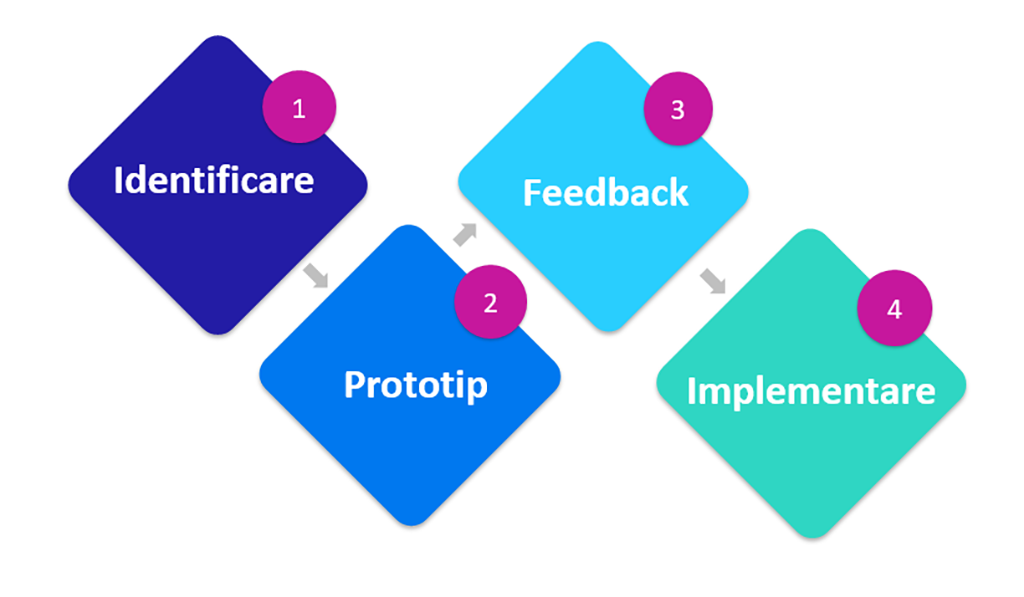 1
Identificare

2
Prototip

3
Feedback

4
Implementare